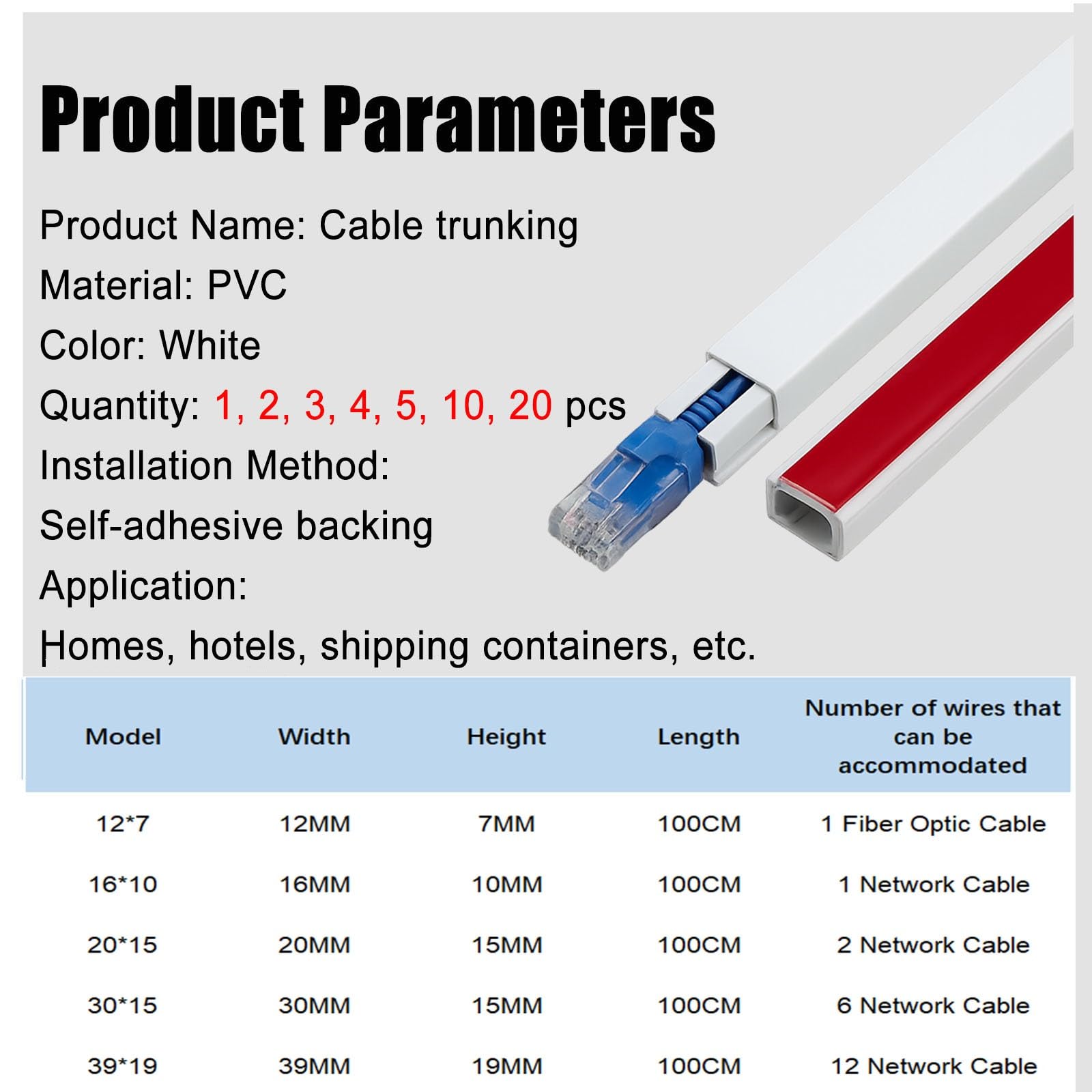 Product Parameters

Product Name: Cable trunking

Material: PVC

Color: White

Quantity: 1, 2, 3, 4, 5, 10, 20 pcs

Installation Method:

Self-adhesive backing

Application:

Homes, hotels, shipping containers, etc.

| Model | Width | Height | Length | Number of wires that can be accommodated |
|---|---|---|---|---|
| 12*7 | 12MM | 7MM | 100CM | 1 Fiber Optic Cable |
| 16*10 | 16MM | 10MM | 100CM | 1 Network Cable |
| 20*15 | 20MM | 15MM | 100CM | 2 Network Cable |
| 30*15 | 30MM | 15MM | 100CM | 6 Network Cable |
| 39*19 | 39MM | 19MM | 100CM | 12 Network Cable |